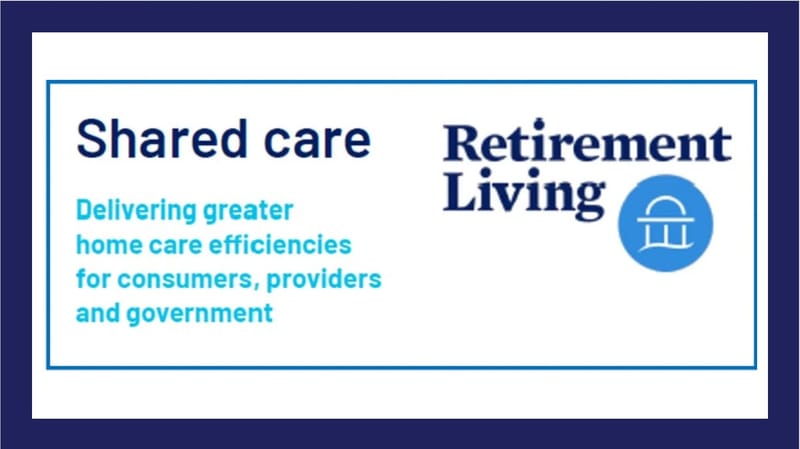 Shared care

Delivering greater home care efficiencies for consumers, providers and government

Retirement Living